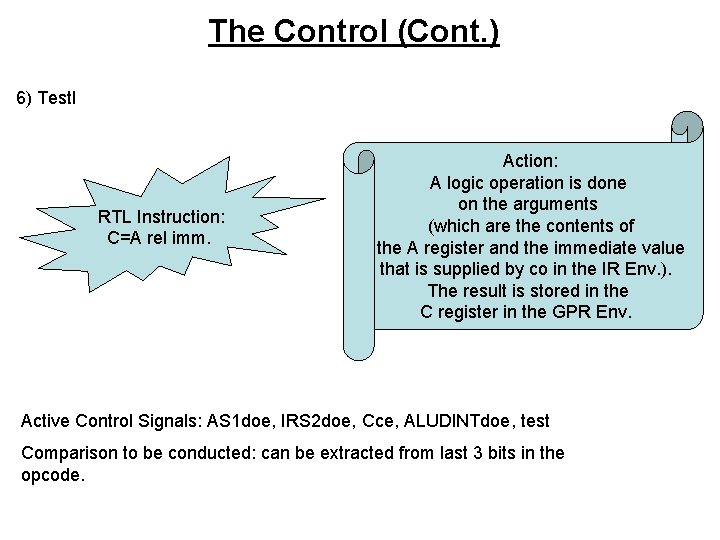 The Control (Cont.)

6) TestI

RTL Instruction:
C=A rel imm.

Action:
A logic operation is done on the arguments (which are the contents of the A register and the immediate value that is supplied by co in the IR Env.).
The result is stored in the C register in the GPR Env.

Active Control Signals: AS1doe, IRS2doe, Cce, ALUDINTdoe, test

Comparison to be conducted: can be extracted from last 3 bits in the opcode.